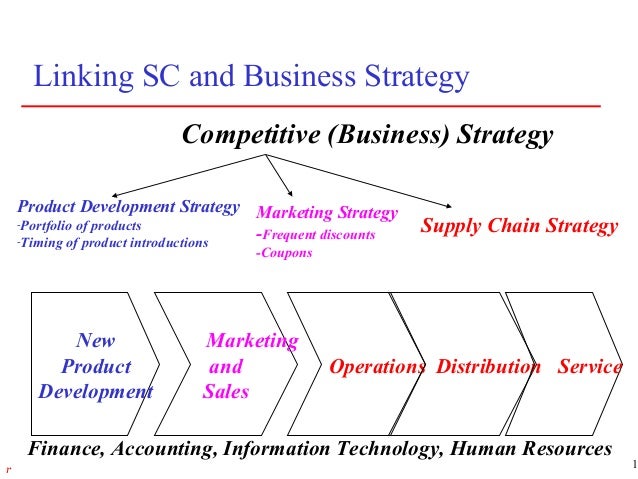 Linking SC and Business Strategy

Competitive (Business) Strategy

Product Development Strategy
-Portfolio of products
-Timing of product introductions

Marketing Strategy
-Frequent discounts
-Coupons

Supply Chain Strategy

New Product Development

Marketing and Sales

Operations

Distribution

Service

Finance, Accounting, Information Technology, Human Resources

r

1